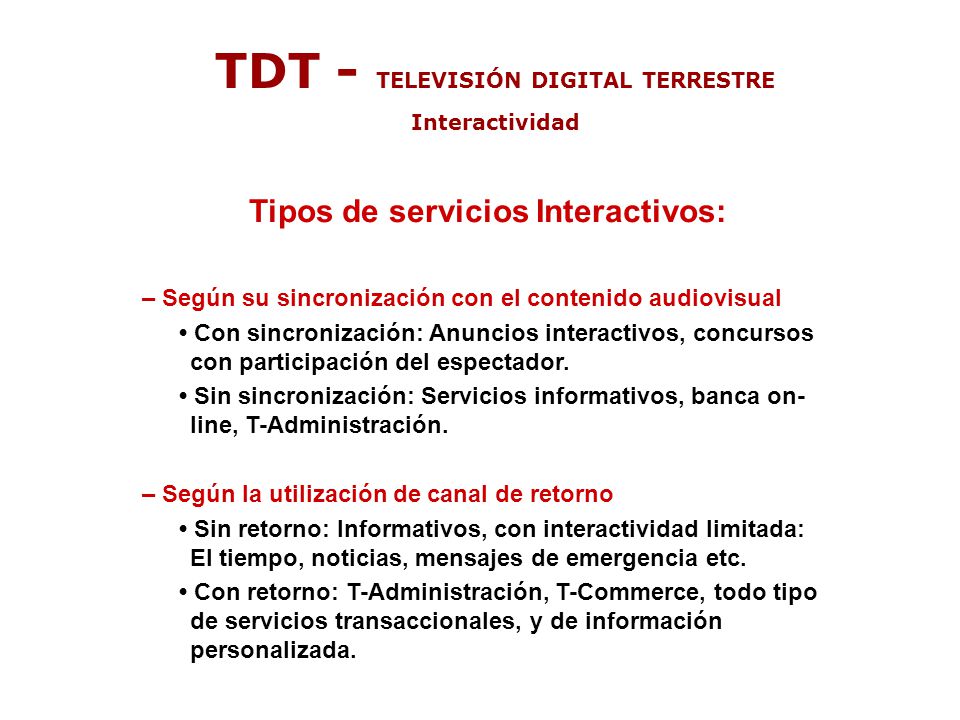 TDT - TELEVISIÓN DIGITAL TERRESTRE
Interactividad

Tipos de servicios Interactivos:

– Según su sincronización con el contenido audiovisual

• Con sincronización: Anuncios interactivos, concursos con participación del espectador.

• Sin sincronización: Servicios informativos, banca on-line, T-Administración.

– Según la utilización de canal de retorno

• Sin retorno: Informativos, con interactividad limitada: El tiempo, noticias, mensajes de emergencia etc.

• Con retorno: T-Administración, T-Commerce, todo tipo de servicios transaccionales, y de información personalizada.